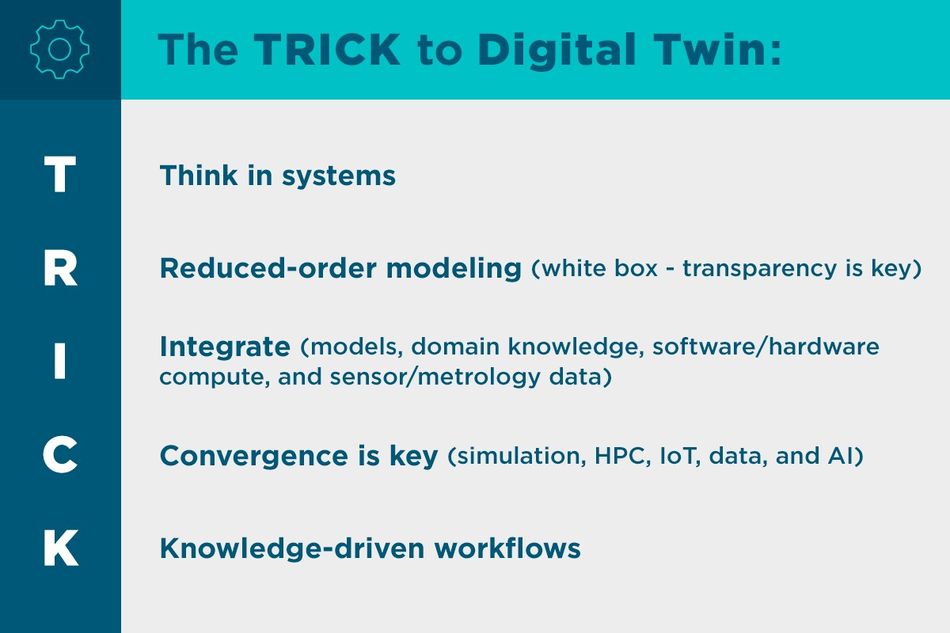 The TRICK to Digital Twin:

T

Think in systems

R

Reduced-order modeling (white box - transparency is key)

I

Integrate (models, domain knowledge, software/hardware compute, and sensor/metrology data)

C

Convergence is key (simulation, HPC, IoT, data, and AI)

K

Knowledge-driven workflows